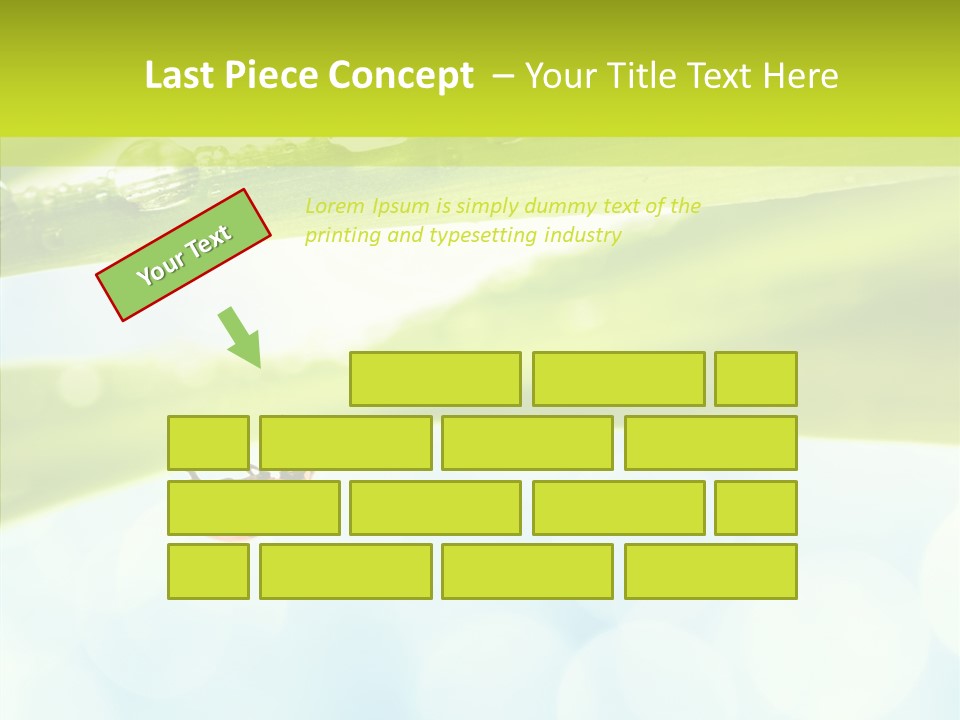 Last Piece Concept – Your Title Text Here

Your Text

Lorem Ipsum is simply dummy text of the printing and typesetting industry